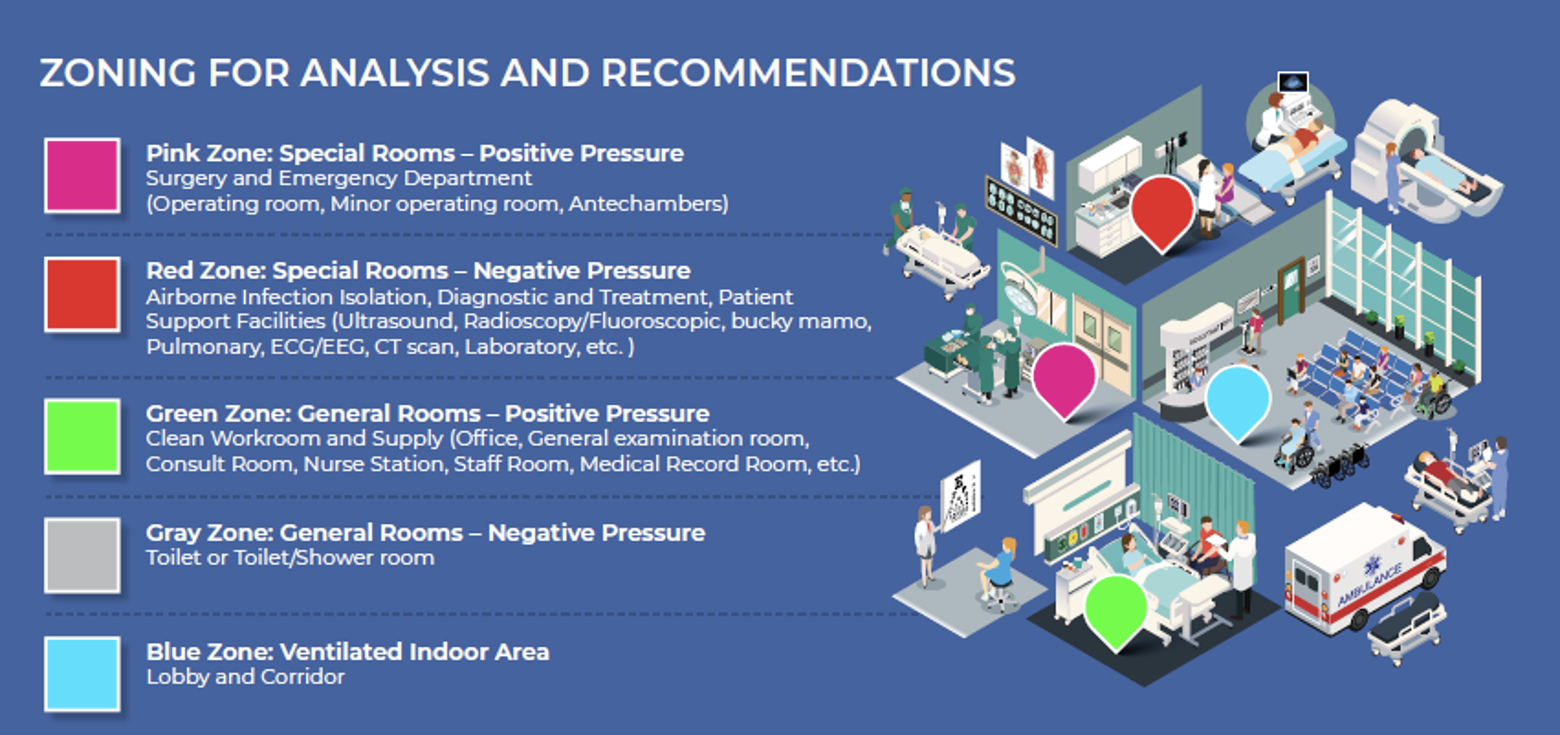 ZONING FOR ANALYSIS AND RECOMMENDATIONS

Pink Zone: Special Rooms – Positive Pressure
Surgery and Emergency Department
(Operating room, Minor operating room, Antechambers)

Red Zone: Special Rooms – Negative Pressure
Airborne Infection Isolation, Diagnostic and Treatment, Patient Support Facilities (Ultrasound, Radioscopy/Fluoroscopic, bucky mamo, Pulmonary, ECG/EEG, CT scan, Laboratory, etc. )

Green Zone: General Rooms – Positive Pressure
Clean Workroom and Supply (Office, General examination room, Consult Room, Nurse Station, Staff Room, Medical Record Room, etc.)

Gray Zone: General Rooms – Negative Pressure
Toilet or Toilet/Shower room

Blue Zone: Ventilated Indoor Area
Lobby and Corridor

AMBULANCE